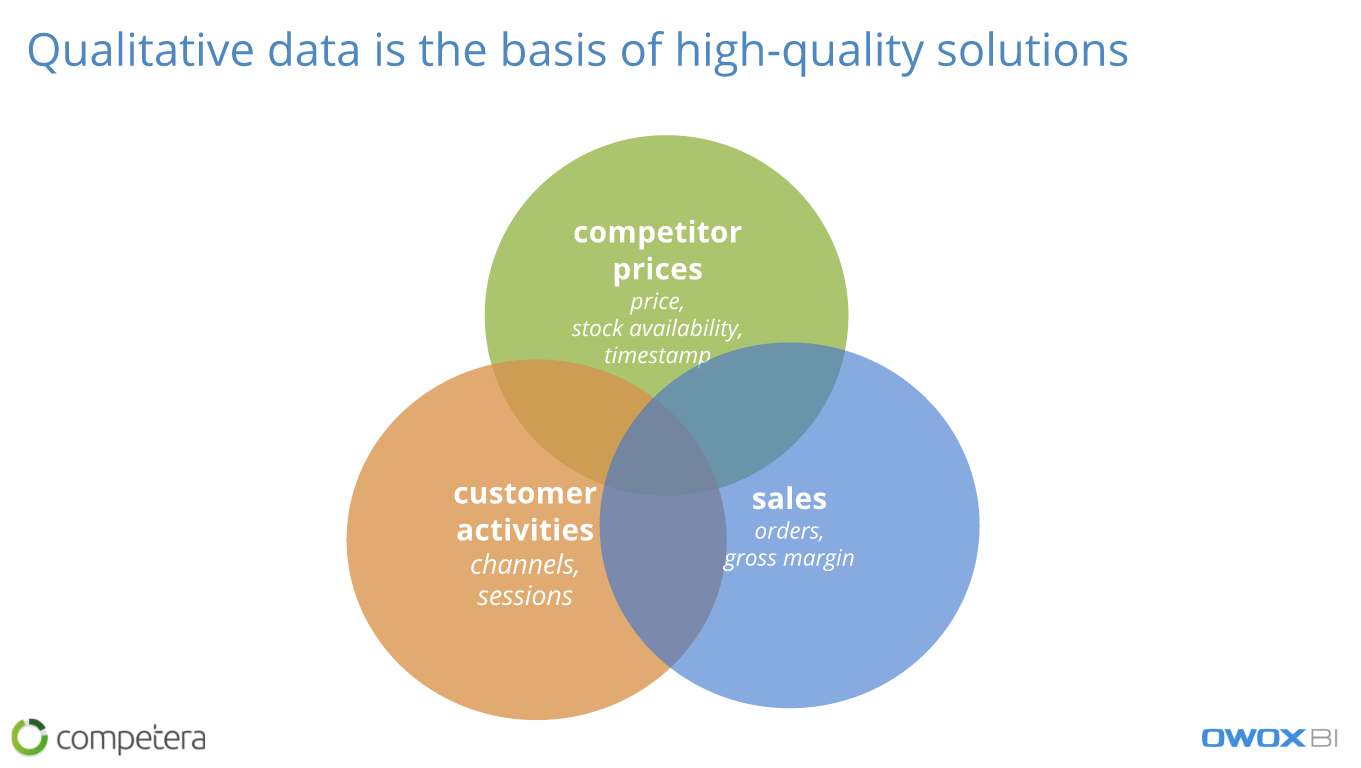 Qualitative data is the basis of high-quality solutions

competitor prices
price,
stock availability,
timestamp

customer activities
channels,
sessions

sales
orders,
gross margin

competera

OWOX BI